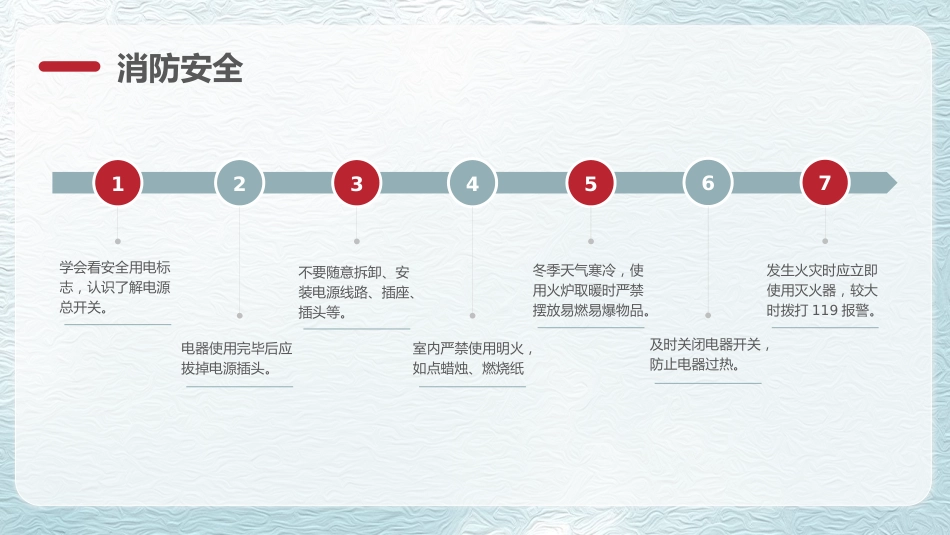 消防安全

1

学会看安全用电标志，认识了解电源总开关。

2

电器使用完毕后应拔掉电源插头。

3

不要随意拆卸、安装电源线路、插座、插头等。

4

室内严禁使用明火，如点蜡烛、燃烧纸

5

冬季天气寒冷，使用火炉取暖时严禁摆放易燃易爆物品。

6

及时关闭电器开关，防止电器过热。

7

发生火灾时应立即使用灭火器，较大时拨打 119 报警。